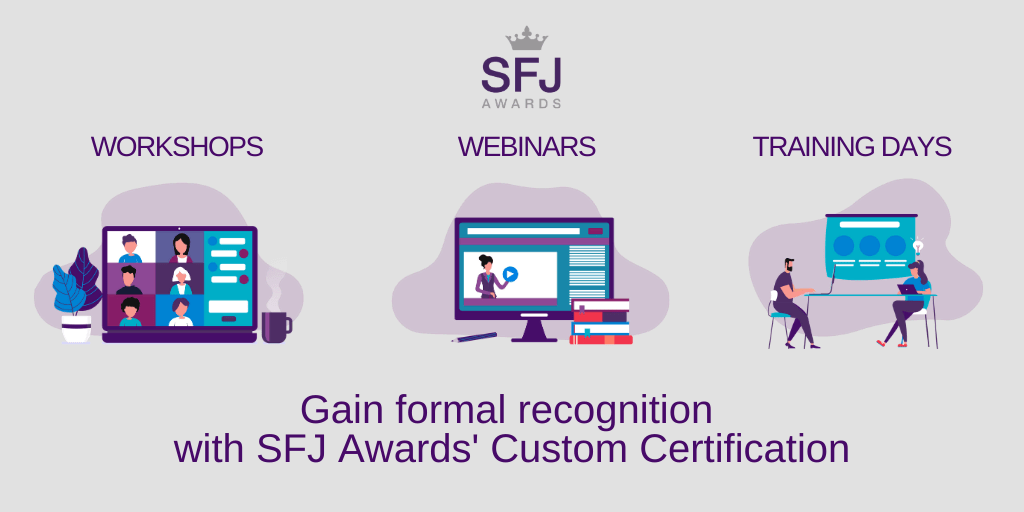 SFJ
AWARDS

WORKSHOPS

WEBINARS

TRAINING DAYS

Gain formal recognition
with SFJ Awards' Custom Certification